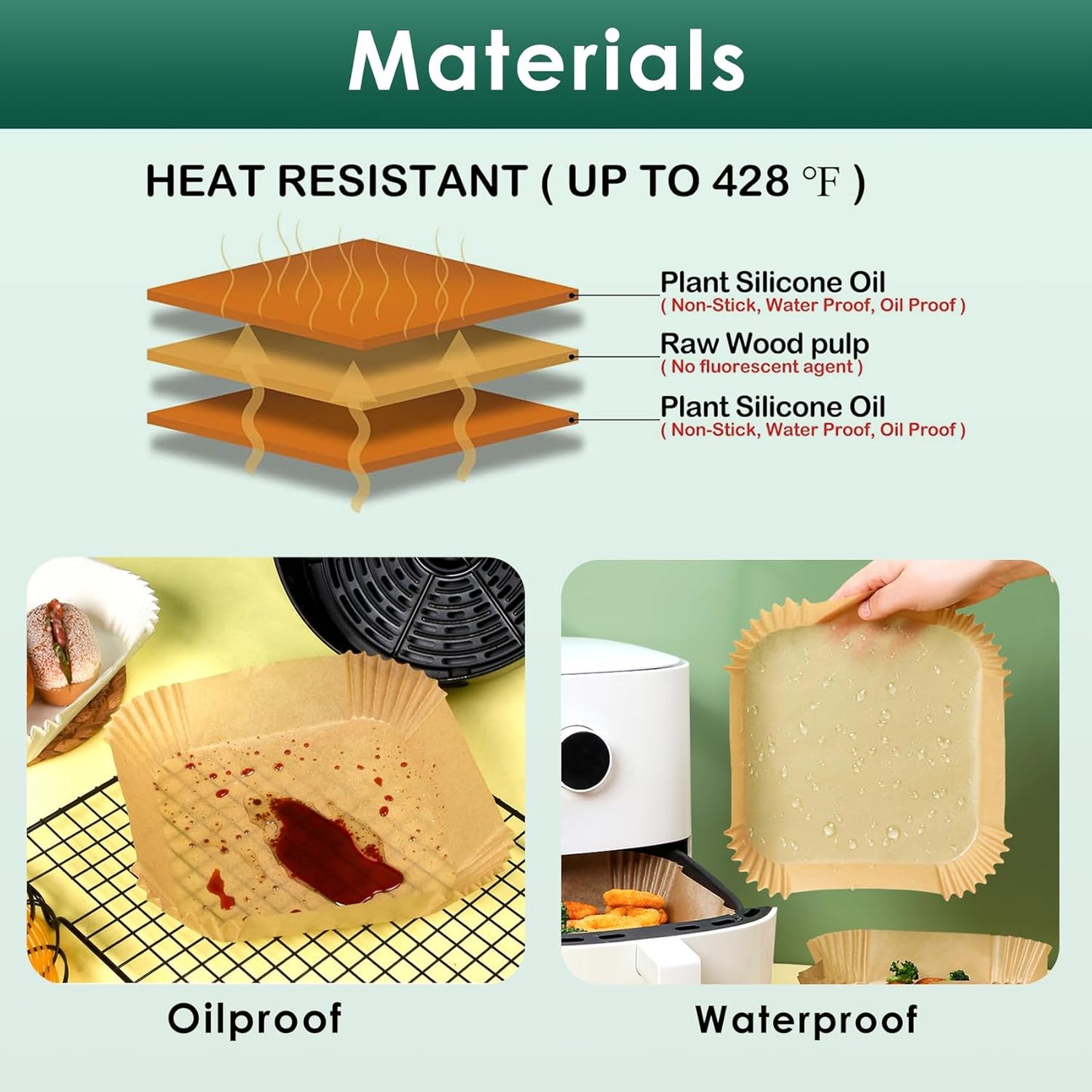 Materials

HEAT RESISTANT ( UP TO 428 ℉ )

Plant Silicone Oil
( Non-Stick, Water Proof, Oil Proof )

Raw Wood pulp
( No fluorescent agent )

Plant Silicone Oil
( Non-Stick, Water Proof, Oil Proof )

Oilproof

Waterproof